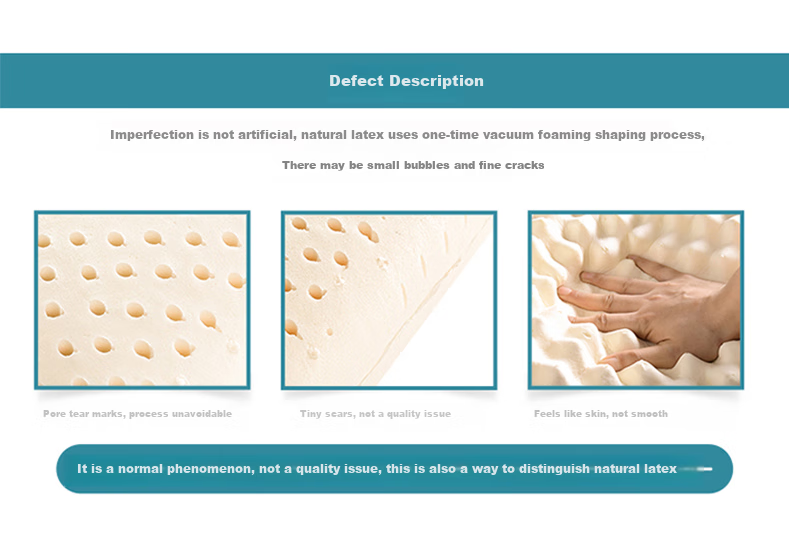 Defect Description

Imperfection is not artificial, natural latex uses one-time vacuum foaming shaping process,

There may be small bubbles and fine cracks

Pore tear marks, process unavoidable

Tiny scars, not a quality issue

Feels like skin, not smooth

It is a normal phenomenon, not a quality issue, this is also a way to distinguish natural latex